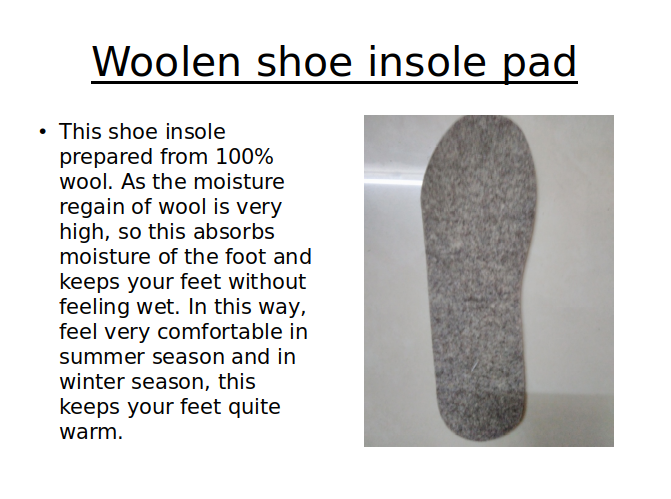 Woolen shoe insole pad

• This shoe insole prepared from 100% wool. As the moisture regain of wool is very high, so this absorbs moisture of the foot and keeps your feet without feeling wet. In this way, feel very comfortable in summer season and in winter season, this keeps your feet quite warm.